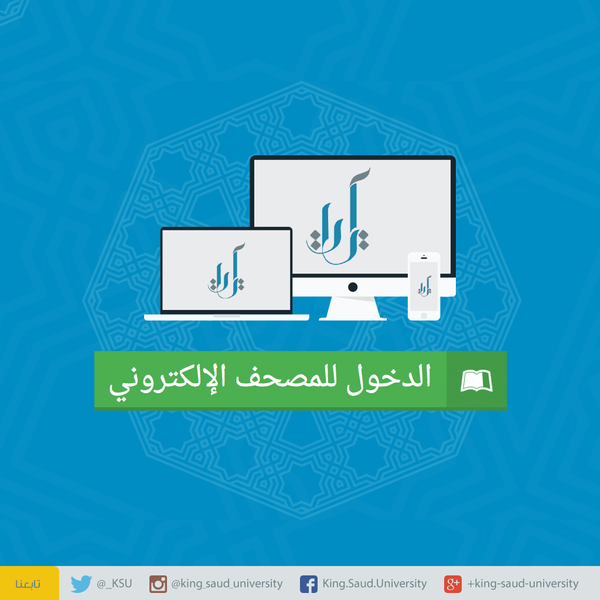 آيات

آيات

آيات

الدخول للمصحف الإلكتروني

تابعنا @_KSU @king_saud_university King.Saud.University +king-saud-university